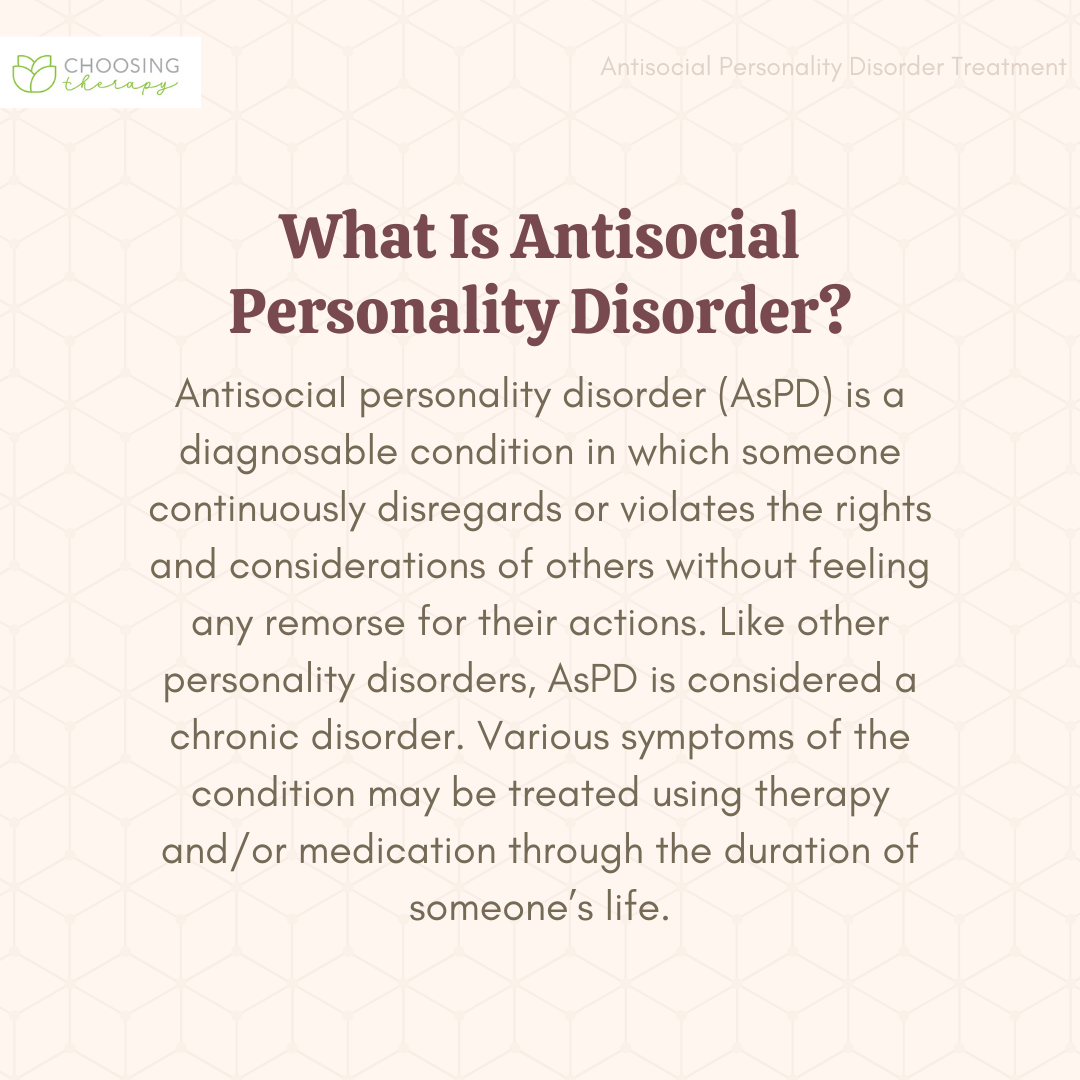 CHOOSING therapy

Antisocial Personality Disorder Treatment

What Is Antisocial Personality Disorder?

Antisocial personality disorder (AsPD) is a diagnosable condition in which someone continuously disregards or violates the rights and considerations of others without feeling any remorse for their actions. Like other personality disorders, AsPD is considered a chronic disorder. Various symptoms of the condition may be treated using therapy and/or medication through the duration of someone's life.